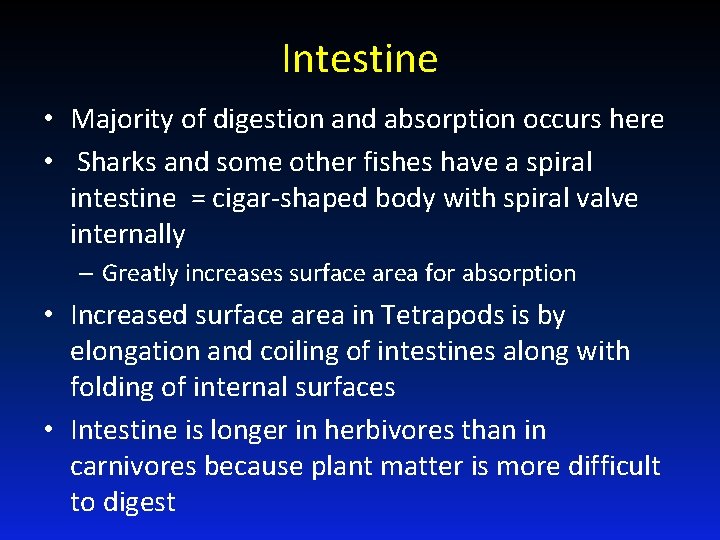 Intestine

• Majority of digestion and absorption occurs here

• Sharks and some other fishes have a spiral intestine = cigar-shaped body with spiral valve internally

– Greatly increases surface area for absorption

• Increased surface area in Tetrapods is by elongation and coiling of intestines along with folding of internal surfaces

• Intestine is longer in herbivores than in carnivores because plant matter is more difficult to digest